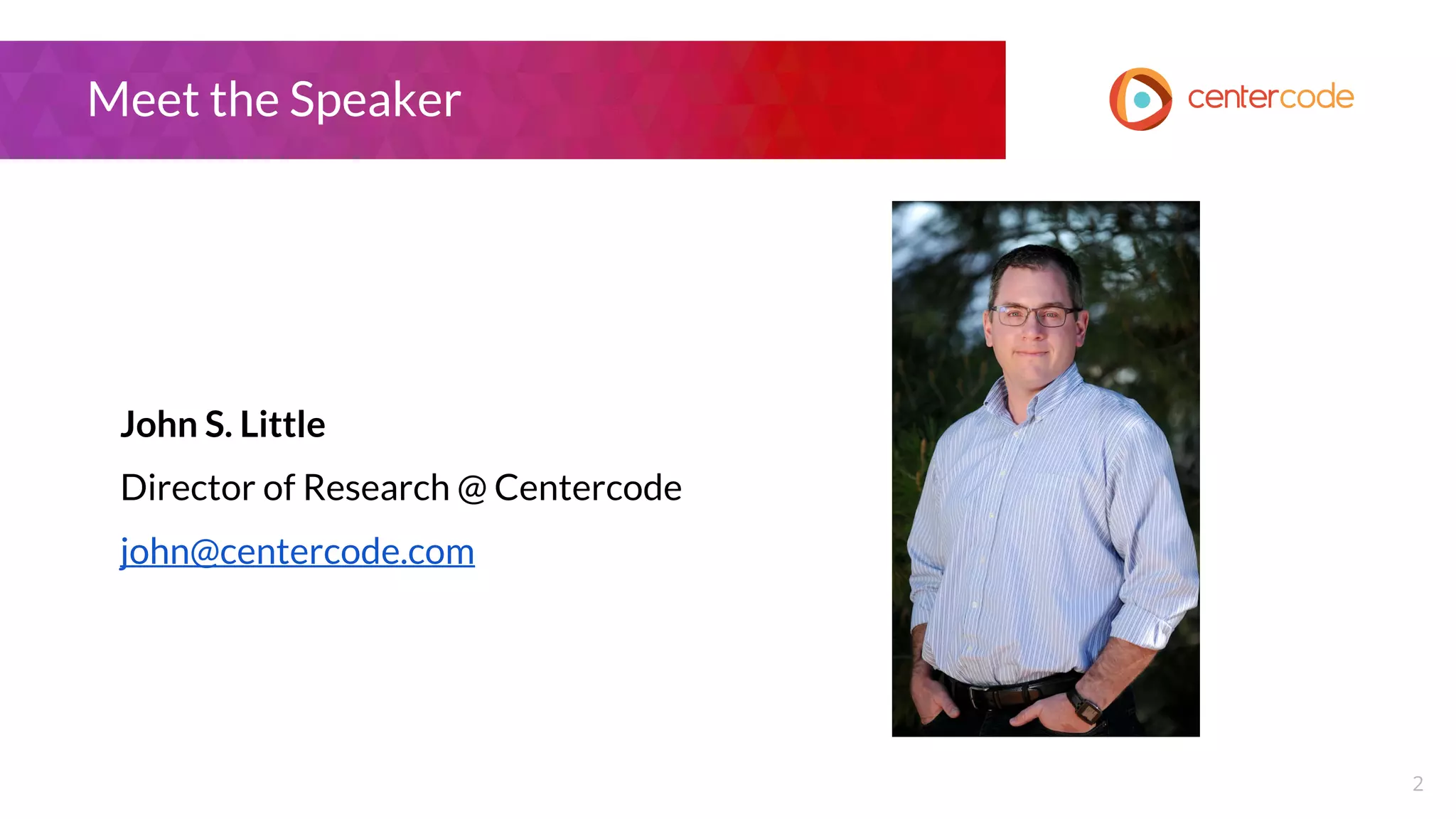 Meet the Speaker

centercode

John S. Little

Director of Research @ Centercode

john@centercode.com

2